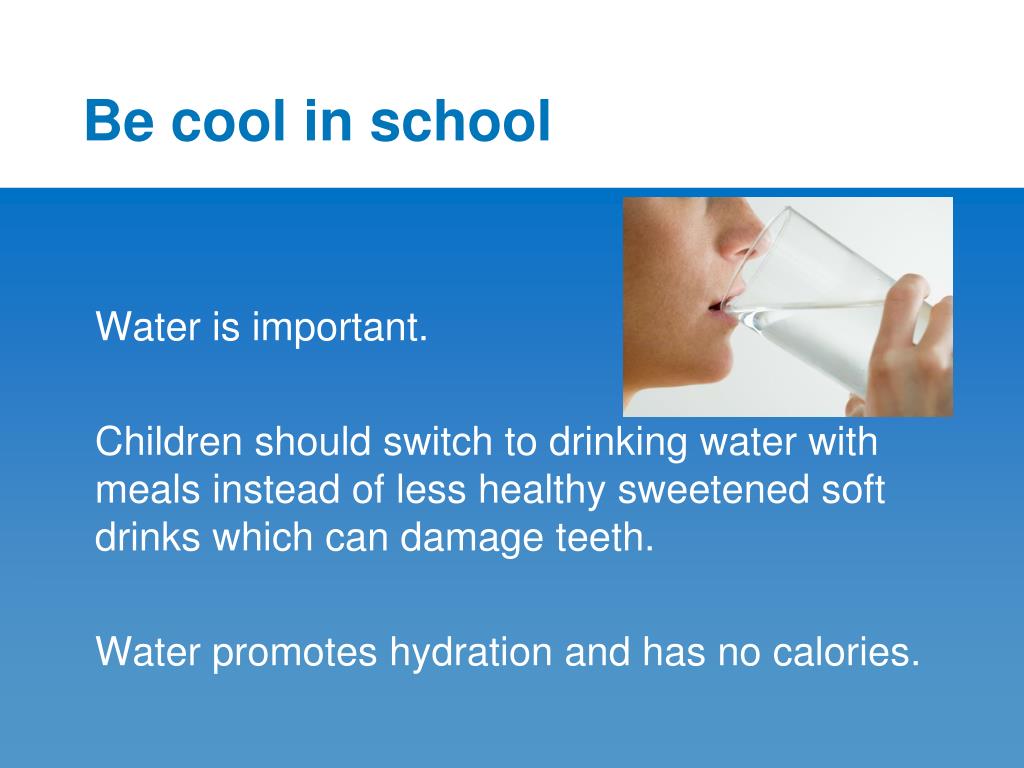 Be cool in school

Water is important.

Children should switch to drinking water with meals instead of less healthy sweetened soft drinks which can damage teeth.

Water promotes hydration and has no calories.